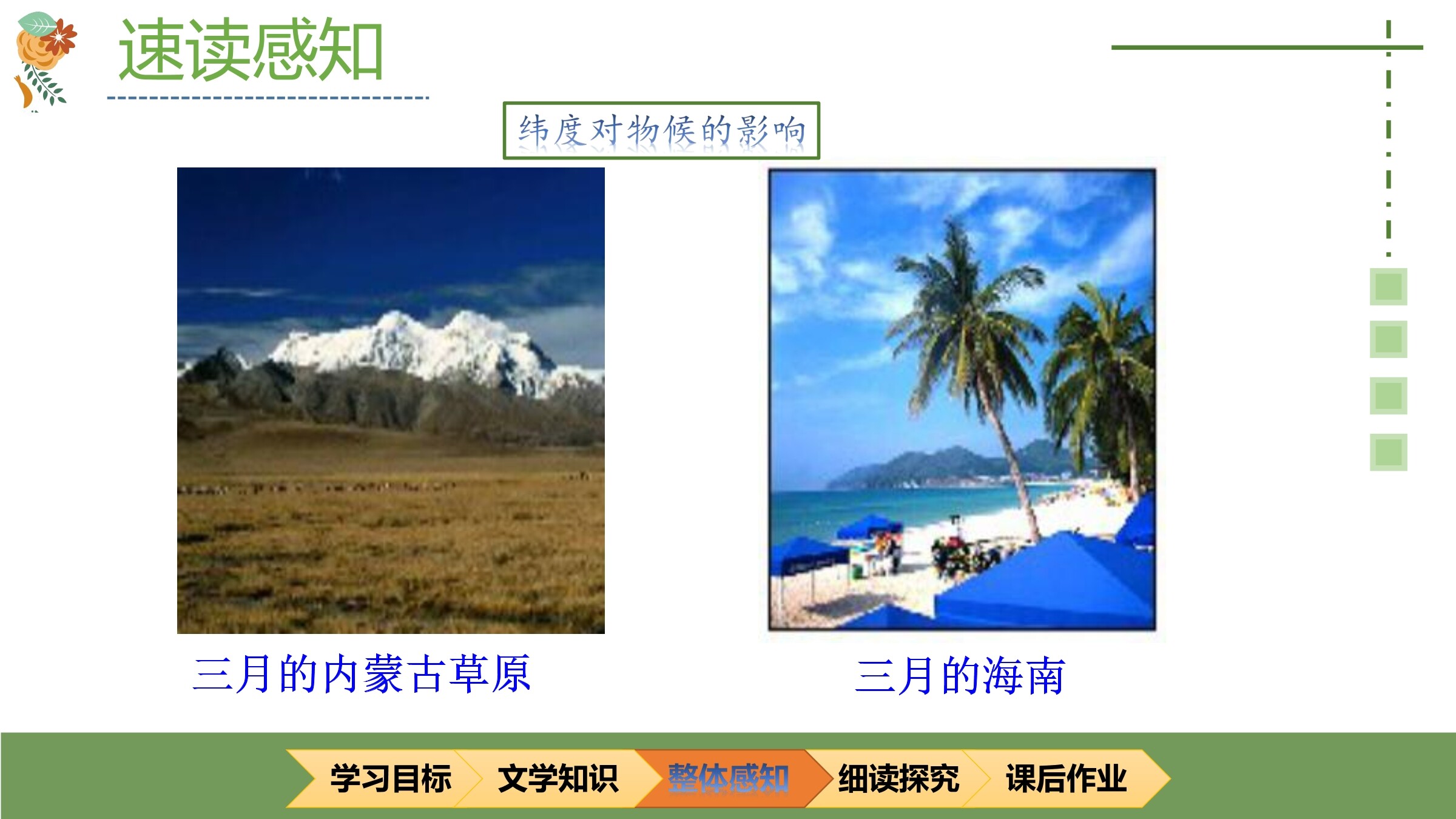 速读感知

纬度对物候的影响

三月的内蒙古草原

三月的海南

学习目标 文学知识 整体感知 细读探究 课后作业